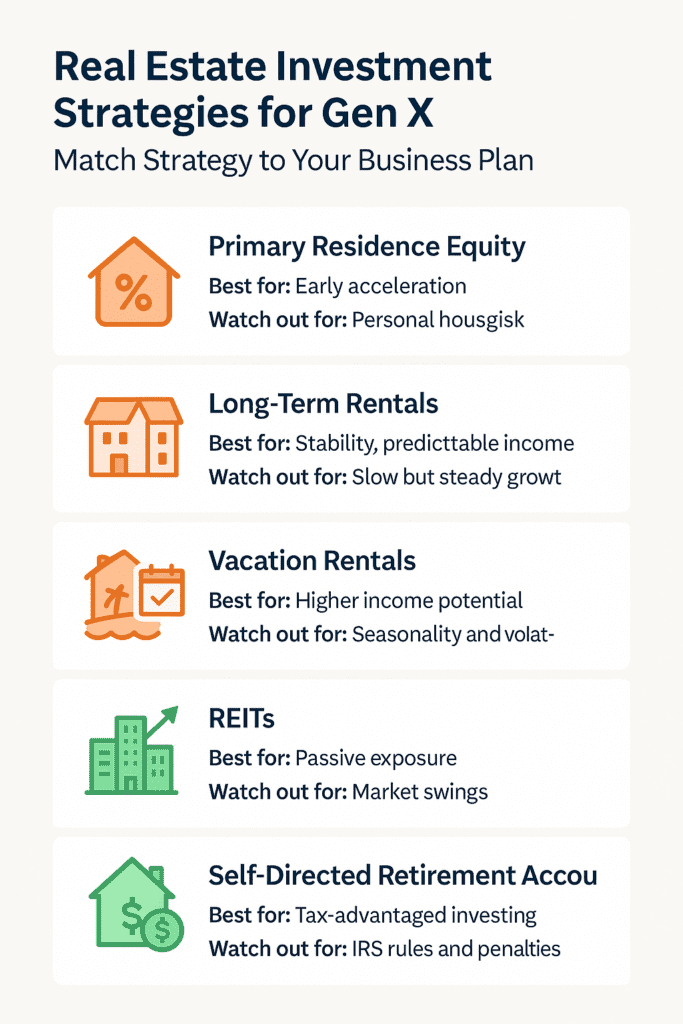 Real Estate Investment Strategies for Gen X

Match Strategy to Your Business Plan

%

Primary Residence Equity
Best for: Early acceleration
Watch out for: Personal housgisk

Long-Term Rentals
Best for: Stability, predicttable income
Watch out for: Slow but steady growt

Vacation Rentals
Best for: Higher income potential
Watch out for: Seasonality and volat-

REITs
Best for: Passive exposure
Watch out for: Market swings

$ $

Self-Directed Retirement Accou
Best for: Tax-advantaged investing
Watch out for: IRS rules and penalties